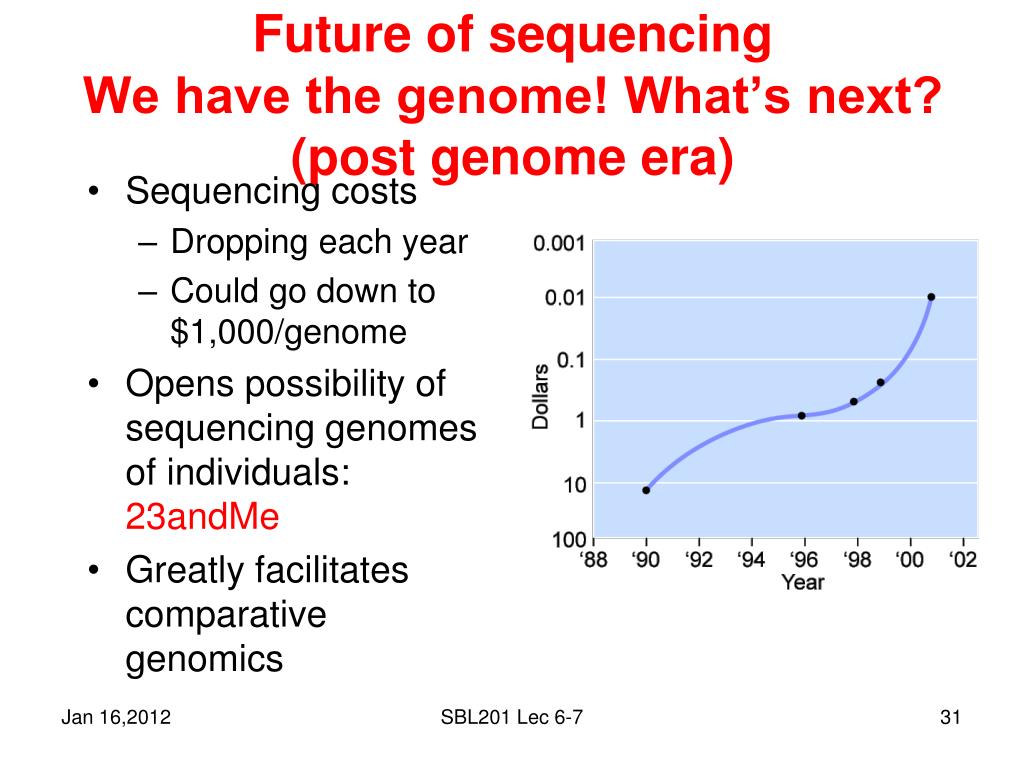 Future of sequencing
We have the genome! What's next?
(post genome era)

• Sequencing costs
– Dropping each year
– Could go down to $1,000/genome
• Opens possibility of sequencing genomes of individuals: 23andMe
• Greatly facilitates comparative genomics

0.001
0.01
0.1
1
10
100
Dollars
'88 '90 '92 '94 '96 '98 '00 '02
Year

Jan 16,2012
SBL201 Lec 6-7
31